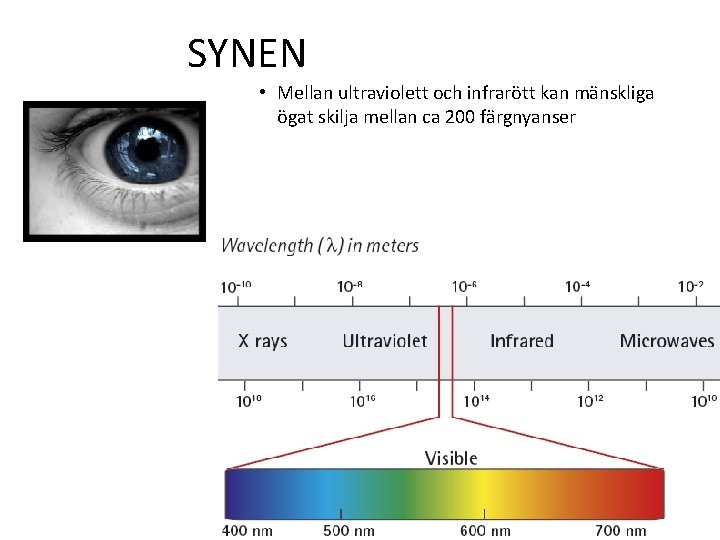 SYNEN

• Mellan ultraviolett och infrarött kan mänskliga ögat skilja mellan ca 200 färgnyanser

Wavelength ($\lambda$) in meters

$10^{-10}$ $10^{-8}$ $10^{-6}$ $10^{-4}$ $10^{-2}$

X rays Ultraviolet Infrared Microwaves

$10^{18}$ $10^{16}$ $10^{14}$ $10^{12}$ $10^{10}$

Visible

400 nm 500 nm 600 nm 700 nm